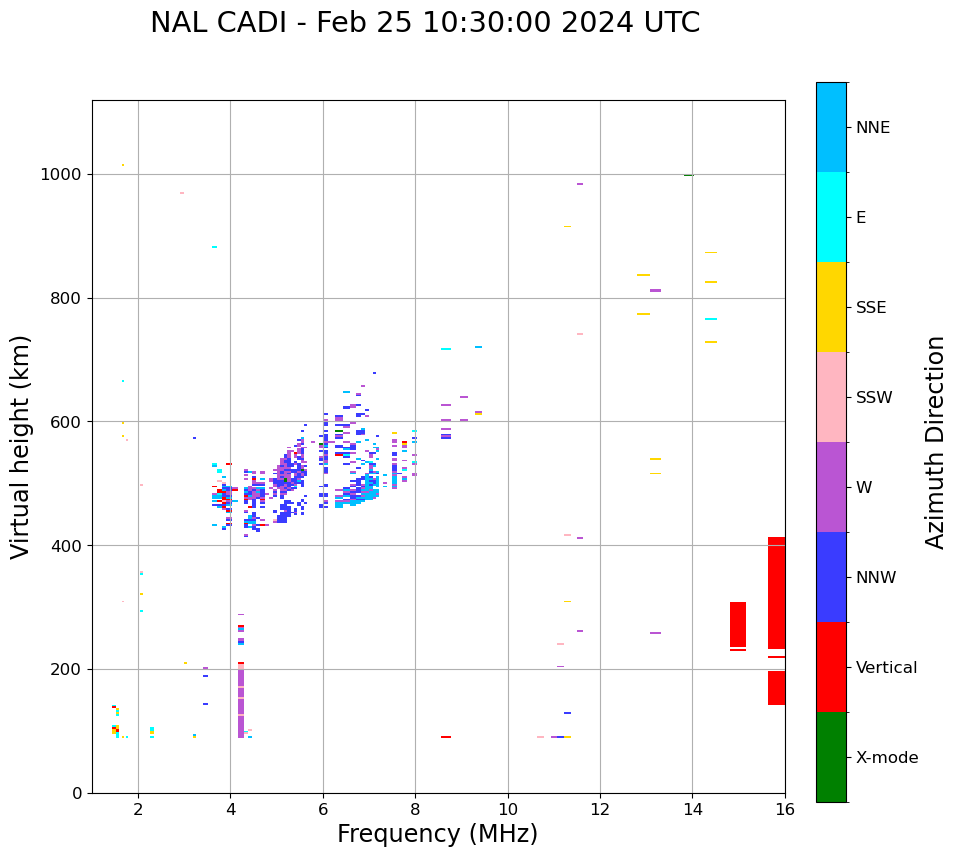 NAL CADI - Feb 25 10:30:00 2024 UTC

Virtual height (km)

1000
800
600
400
200
0

2
4
6
8
10
12
14
16

Frequency (MHz)

NNE
E
SSE
SSW
W
NNW
Vertical
X-mode

Azimuth Direction